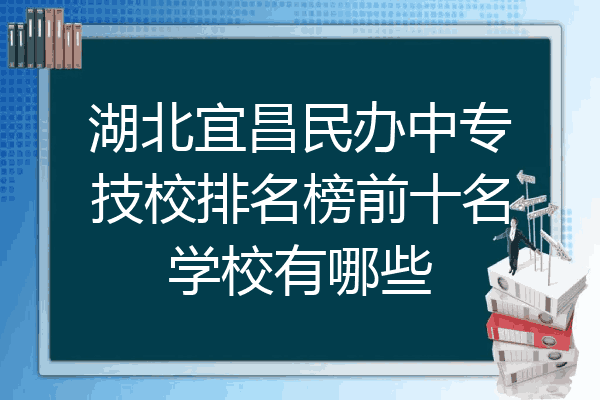 湖北宜昌民办中专技校排名榜前十名学校有哪些